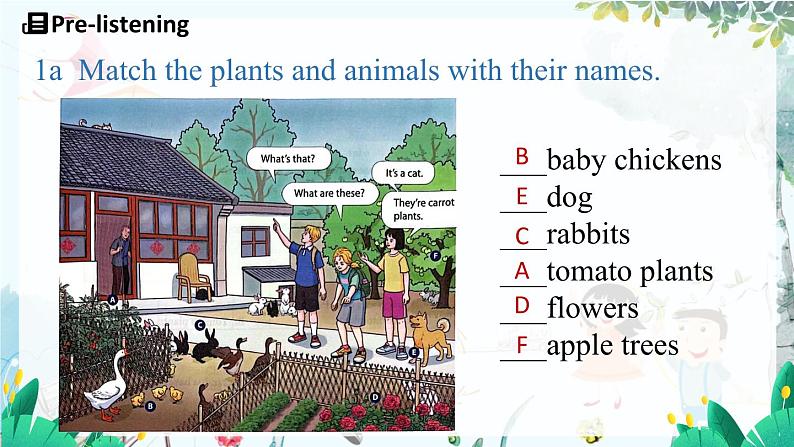 Pre-listening

1a Match the plants and animals with their names.

What's that?

It's a cat.

What are these?

They're carrot plants.

A

B

C

D

E

F

B baby chickens
E dog
C rabbits
A tomato plants
D flowers
F apple trees